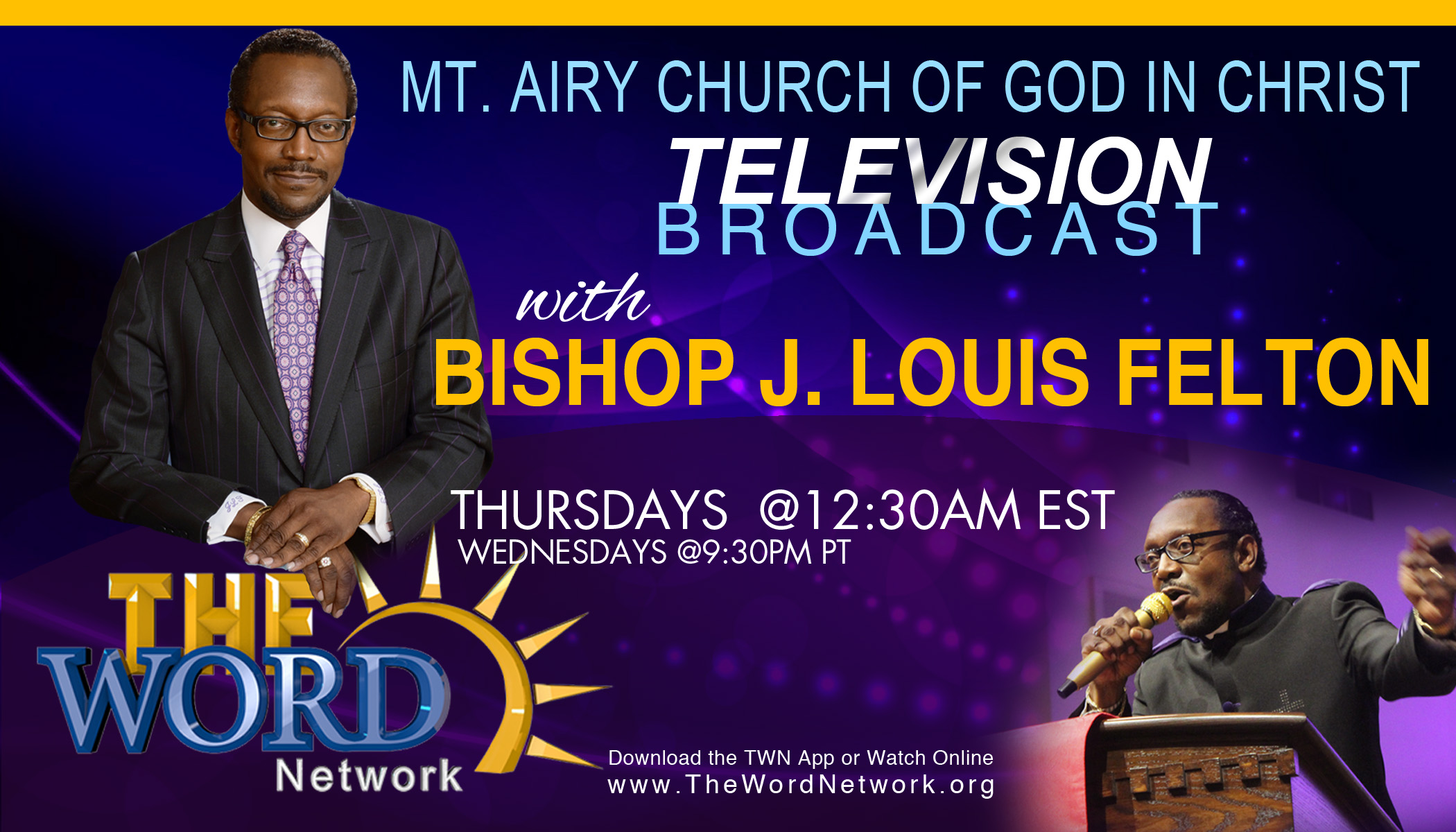 MT. AIRY CHURCH OF GOD IN CHRIST
TELEVISION
BROADCAST

with
BISHOP J. LOUIS FELTON

THURSDAYS @12:30AM EST
WEDNESDAYS @9:30PM PT

THE WORD Network

Download the TWN App or Watch Online
www.TheWordNetwork.org